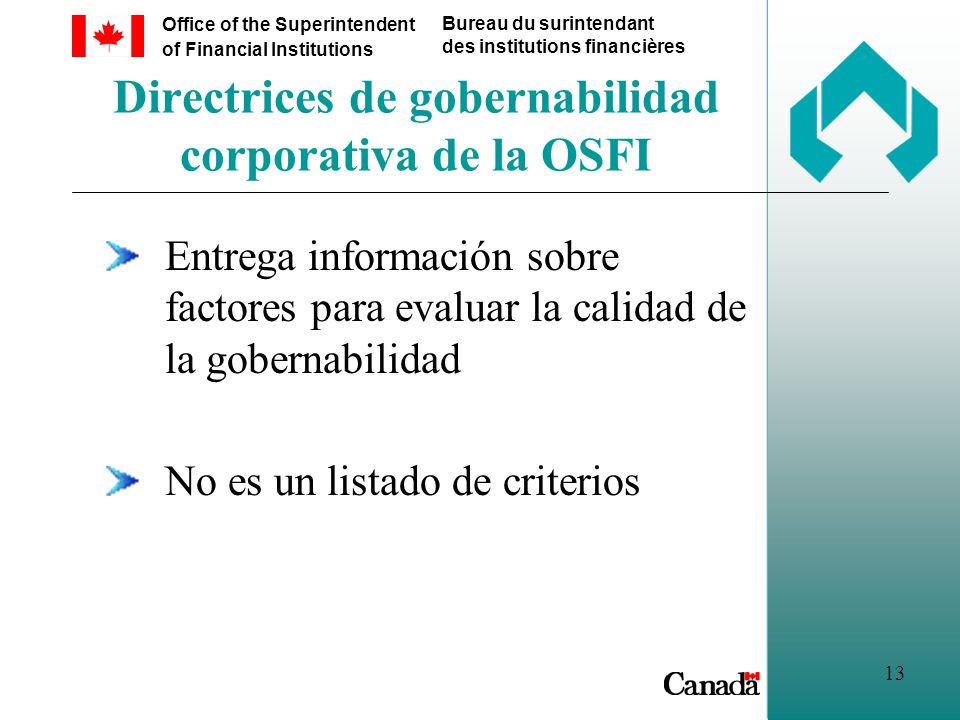 Office of the Superintendent of Financial Institutions

Bureau du surintendant des institutions financières

Directrices de gobernabilidad corporativa de la OSFI

Entrega información sobre factores para evaluar la calidad de la gobernabilidad

No es un listado de criterios

Canada

13